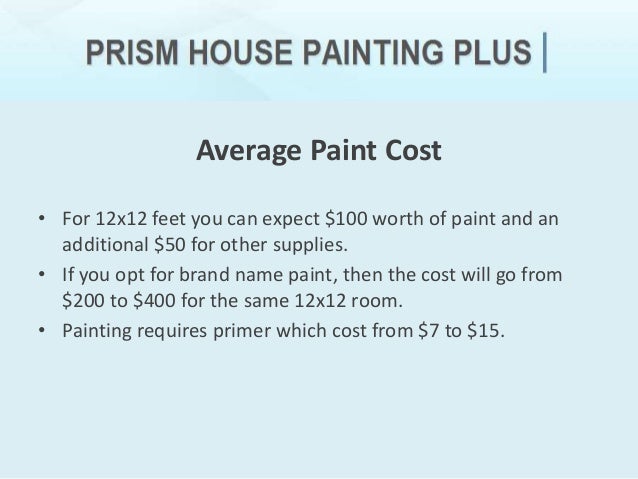 PRISM HOUSE PAINTING PLUS

Average Paint Cost

• For 12x12 feet you can expect \$100 worth of paint and an additional \$50 for other supplies.
• If you opt for brand name paint, then the cost will go from \$200 to \$400 for the same 12x12 room.
• Painting requires primer which cost from \$7 to \$15.